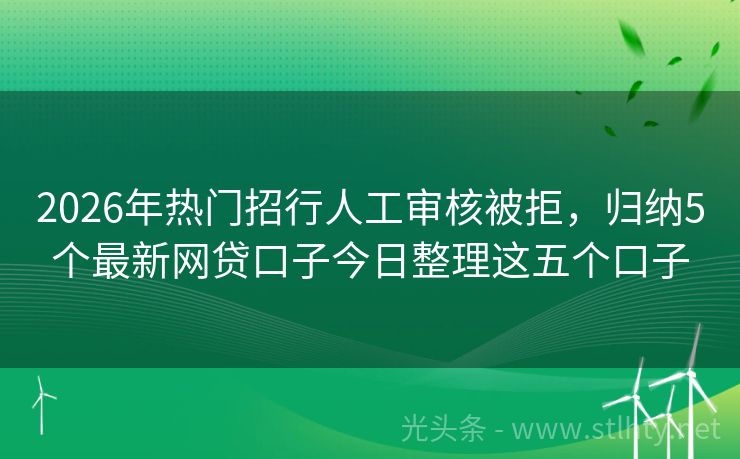 2026年热门招行人工审核被拒，归纳5个最新网贷口子今日整理这五个口子

光头条 - www.stlhty.net